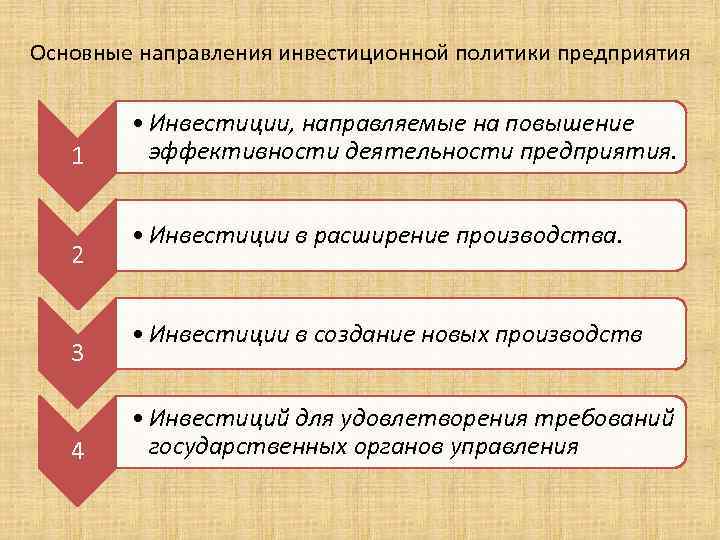 Основные направления инвестиционной политики предприятия

1

• Инвестиции, направляемые на повышение эффективности деятельности предприятия.

2

• Инвестиции в расширение производства.

3

• Инвестиции в создание новых производств

4

• Инвестиций для удовлетворения требований государственных органов управления